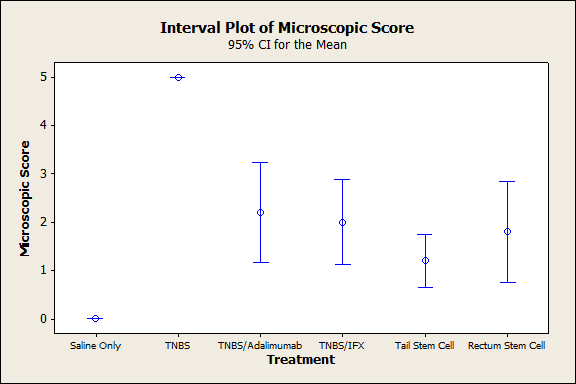 Interval Plot of Microscopic Score
95% CI for the Mean

Microscopic Score

5
4
3
2
1
0

Saline Only
TNBS
TNBS/Adalimumab
TNBS/IFX
Tail Stem Cell
Rectum Stem Cell

Treatment